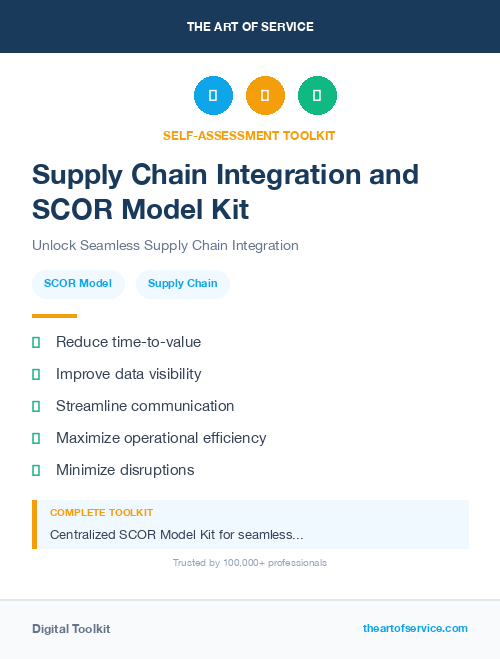 THE ART OF SERVICE

SELF-ASSESSMENT TOOLKIT

Supply Chain Integration and SCOR Model Kit

Unlock Seamless Supply Chain Integration

SCOR Model

Supply Chain

Reduce time-to-value

Improve data visibility

Streamline communication

Maximize operational efficiency

Minimize disruptions

COMPLETE TOOLKIT

Centralized SCOR Model Kit for seamless...

Trusted by 100,000+ professionals

Digital Toolkit

theartofservice.com